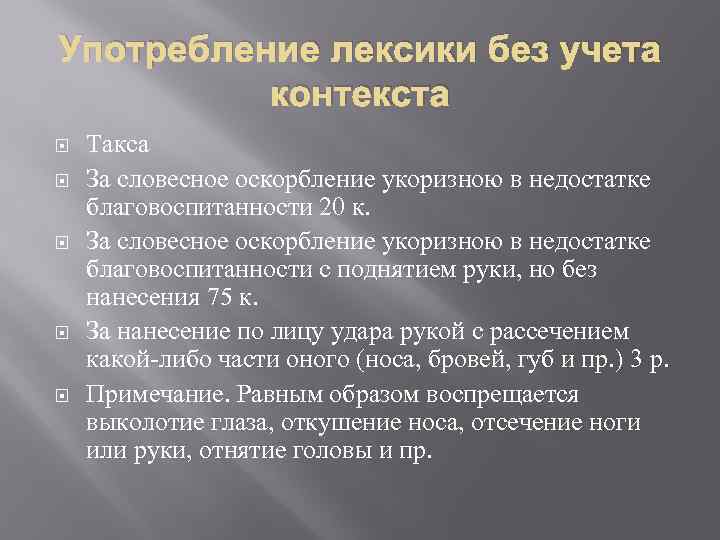 Употребление лексики без учета контекста

Такса

За словесное оскорбление укоризною в недостатке благовоспитанности 20 к.

За словесное оскорбление укоризною в недостатке благовоспитанности с поднятием руки, но без нанесения 75 к.

За нанесение по лицу удара рукой с рассечением какой-либо части оного (носа, бровей, губ и пр.) 3 р.

Примечание. Равным образом воспрещается выколотие глаза, откушение носа, отсечение ноги или руки, отнятие головы и пр.